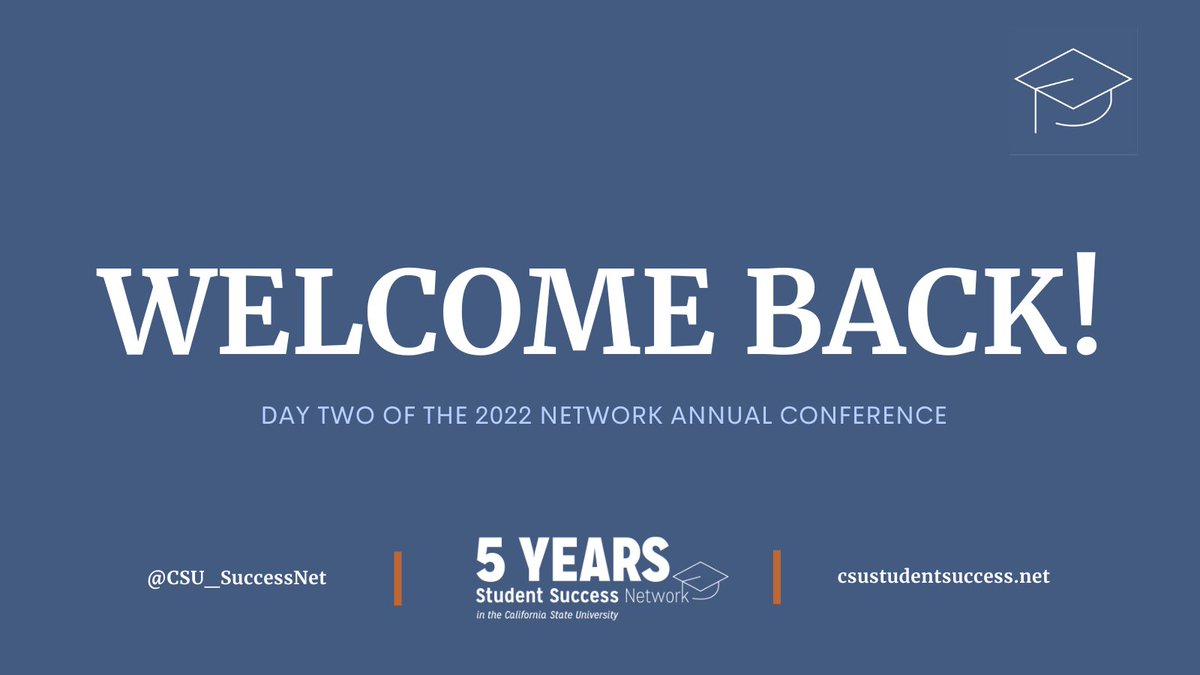 WELCOME BACK!

DAY TWO OF THE 2022 NETWORK ANNUAL CONFERENCE

@CSU_SuccessNet

5 YEARS
Student Success Network
in the California State University

csustudentsuccess.net